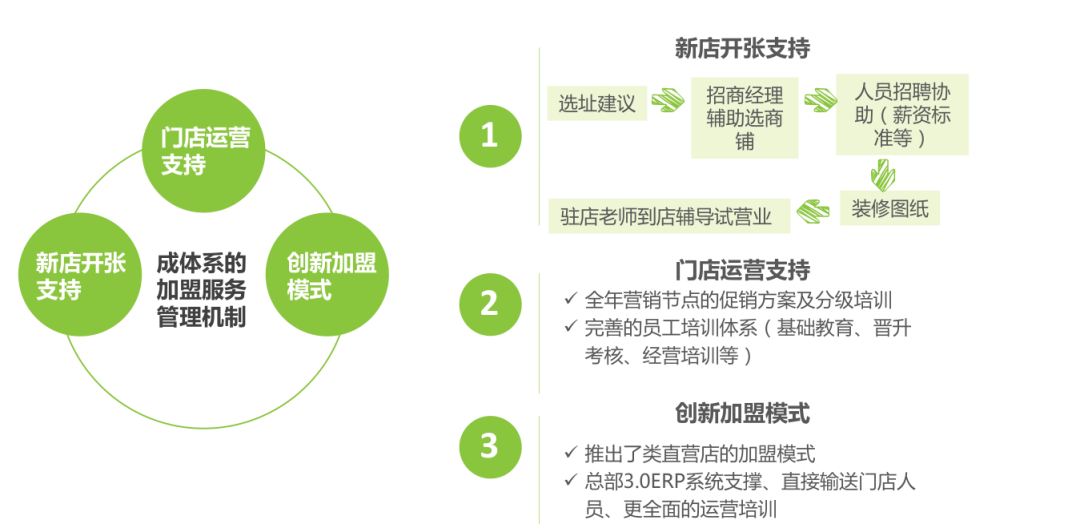 门店运营支持

新店开张支持

成体系的加盟服务管理机制

创新加盟模式

1

新店开张支持

选址建议

招商经理辅助选商铺

人员招聘协助（薪资标准等）

装修图纸

驻店老师到店辅导试营业

2

门店运营支持

✓ 全年营销节点的促销方案及分级培训
✓ 完善的员工培训体系（基础教育、晋升考核、经营培训等）

3

创新加盟模式

✓ 推出了类直营店的加盟模式
✓ 总部3.0ERP系统支撑、直接输送门店人员、更全面的运营培训